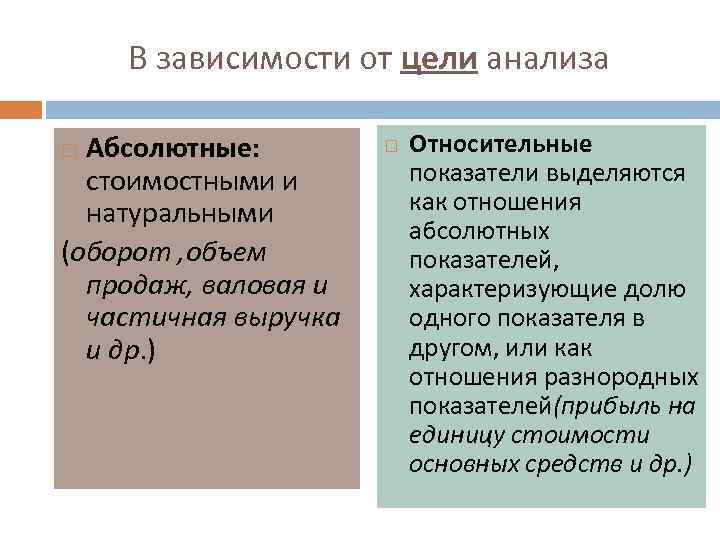 В зависимости от цели анализа

Абсолютные: стоимостными и натуральными
(оборот ,объем продаж, валовая и частичная выручка и др.)

Относительные показатели выделяются как отношения абсолютных показателей, характеризующие долю одного показателя в другом, или как отношения разнородных показателей(прибыль на единицу стоимости основных средств и др.)